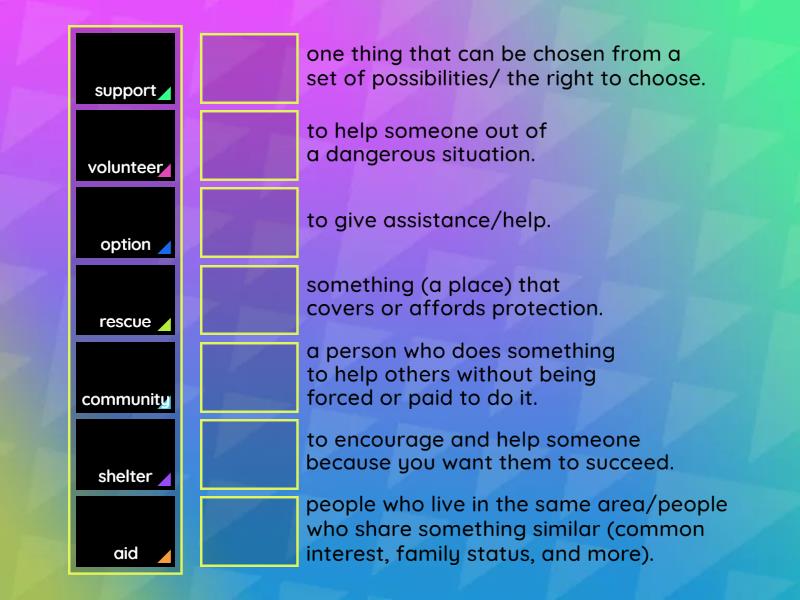 support

volunteer

option

rescue

community

shelter

aid

one thing that can be chosen from a set of possibilities/ the right to choose.

to help someone out of a dangerous situation.

to give assistance/help.

something (a place) that covers or affords protection.

a person who does something to help others without being forced or paid to do it.

to encourage and help someone because you want them to succeed.

people who live in the same area/people who share something similar (common interest, family status, and more).